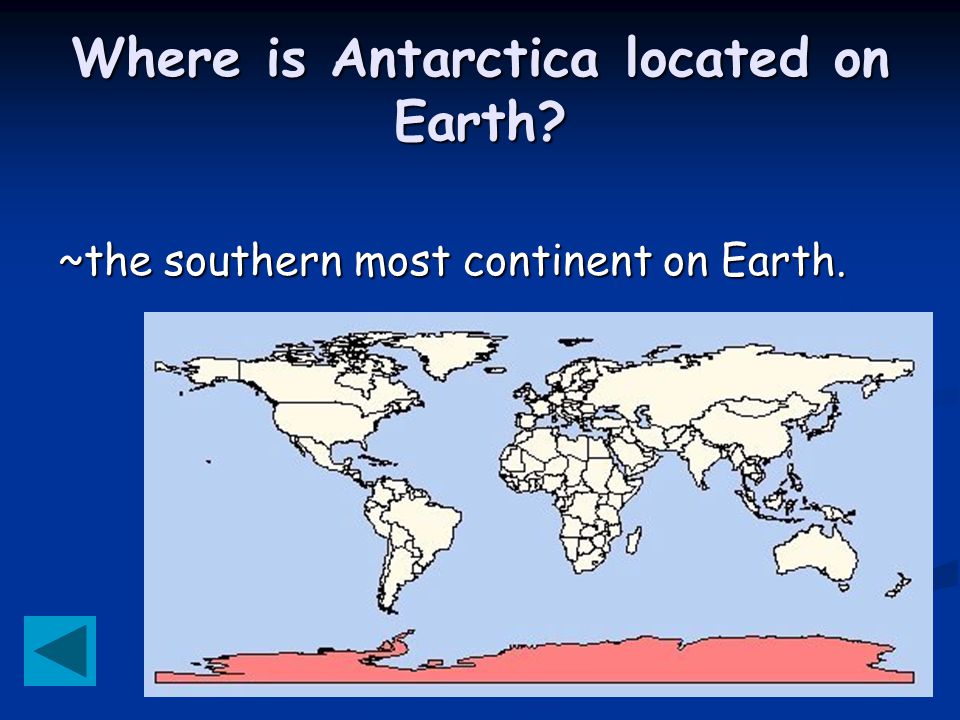 Where is Antarctica located on Earth?

~the southern most continent on Earth.